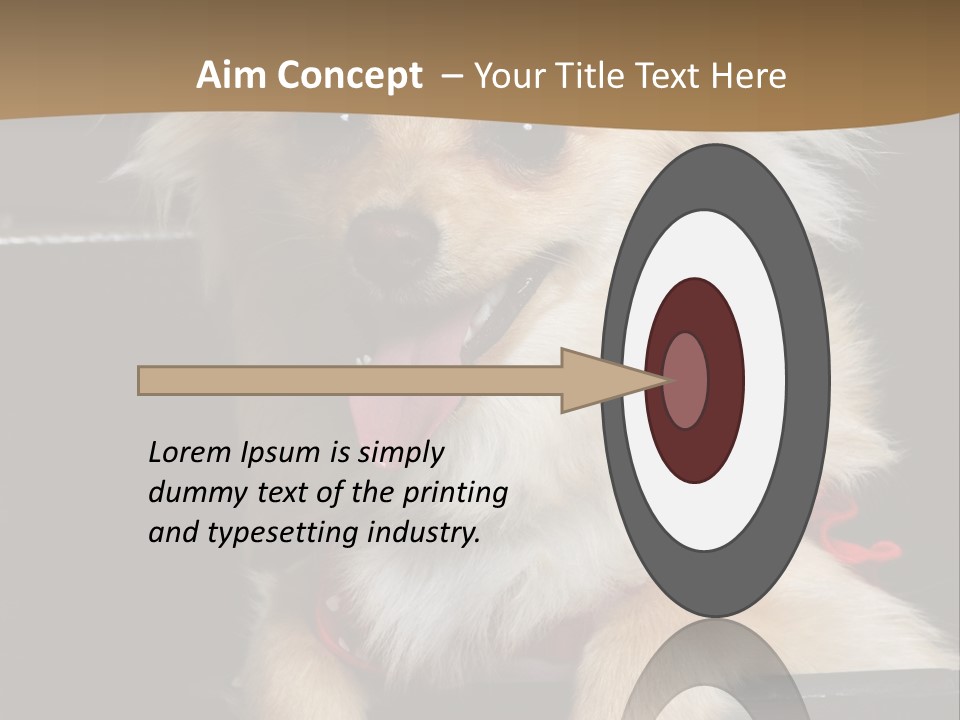 Aim Concept – Your Title Text Here

Lorem Ipsum is simply dummy text of the printing and typesetting industry.